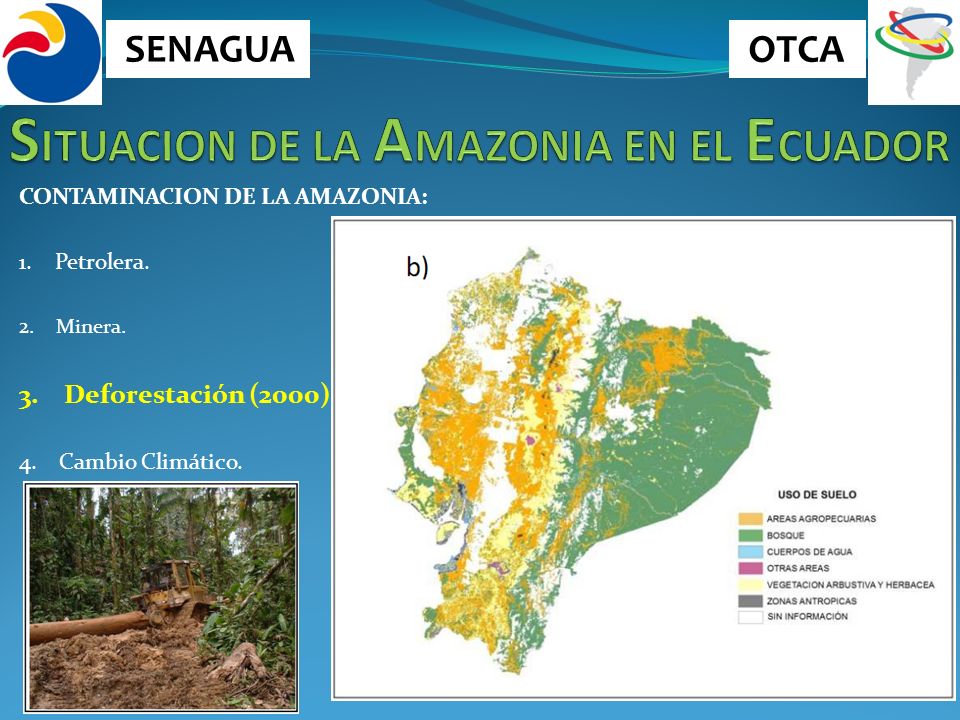 SENAGUA

OTCA

SITUACION DE LA AMAZONIA EN EL ECUADOR

CONTAMINACION DE LA AMAZONIA:

1. Petrolera.

2. Minera.

3. Deforestación (2000)

4. Cambio Climático.

b)

USO DE SUELO

AREAS AGROPECUARIAS
BOSQUE
CUERPOS DE AGUA
OTRAS AREAS
VEGETACION ARBUSTIVA Y HERBACEA
ZONAS ANTROPICAS
SIN INFORMACIÓN